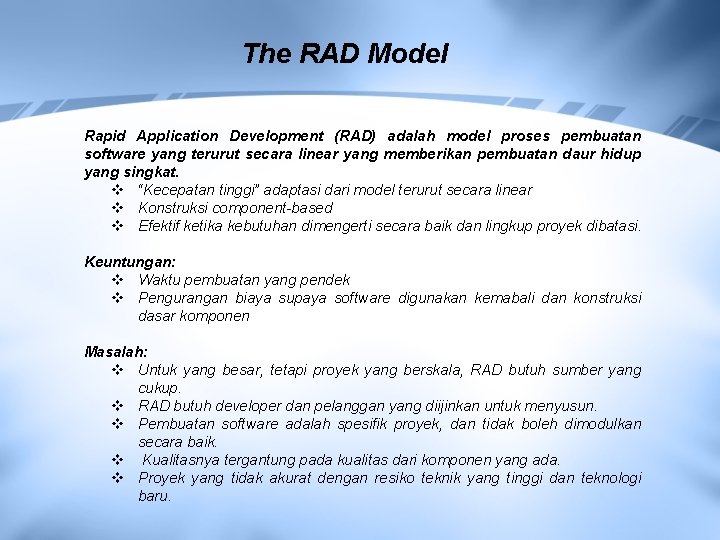 The RAD Model

Rapid Application Development (RAD) adalah model proses pembuatan software yang terurut secara linear yang memberikan pembuatan daur hidup yang singkat.

❖ "Kecepatan tinggi" adaptasi dari model terurut secara linear
❖ Konstruksi component-based
❖ Efektif ketika kebutuhan dimengerti secara baik dan lingkup proyek dibatasi.

Keuntungan:
❖ Waktu pembuatan yang pendek
❖ Pengurangan biaya supaya software digunakan kemabali dan konstruksi dasar komponen

Masalah:
❖ Untuk yang besar, tetapi proyek yang berskala, RAD butuh sumber yang cukup.
❖ RAD butuh developer dan pelanggan yang diijinkan untuk menyusun.
❖ Pembuatan software adalah spesifik proyek, dan tidak boleh dimodulkan secara baik.
❖ Kualitasnya tergantung pada kualitas dari komponen yang ada.
❖ Proyek yang tidak akurat dengan resiko teknik yang tinggi dan teknologi baru.